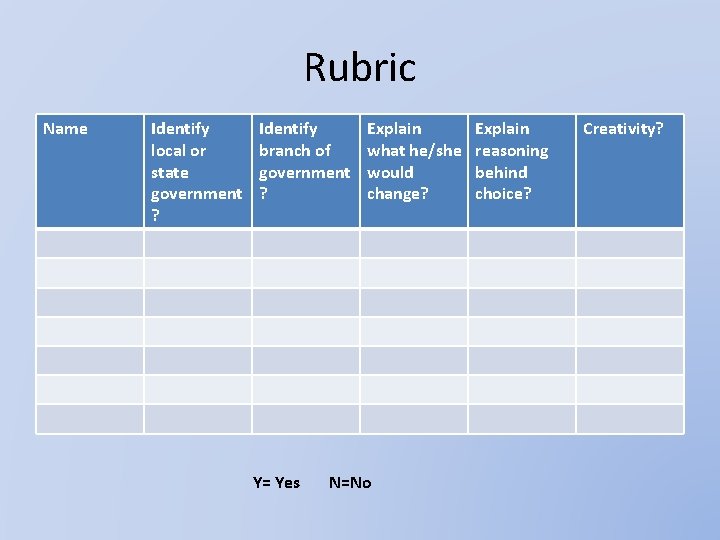 Rubric

| Name | Identify local or state government ? | Identify branch of government ? | Explain what he/she would change? | Explain reasoning behind choice? | Creativity? |
|---|---|---|---|---|---|
| | | | | | |
| | | | | | |
| | | | | | |
| | | | | | |
| | | | | | |
| | | | | | |
| | | | | | |

Y= Yes N=No